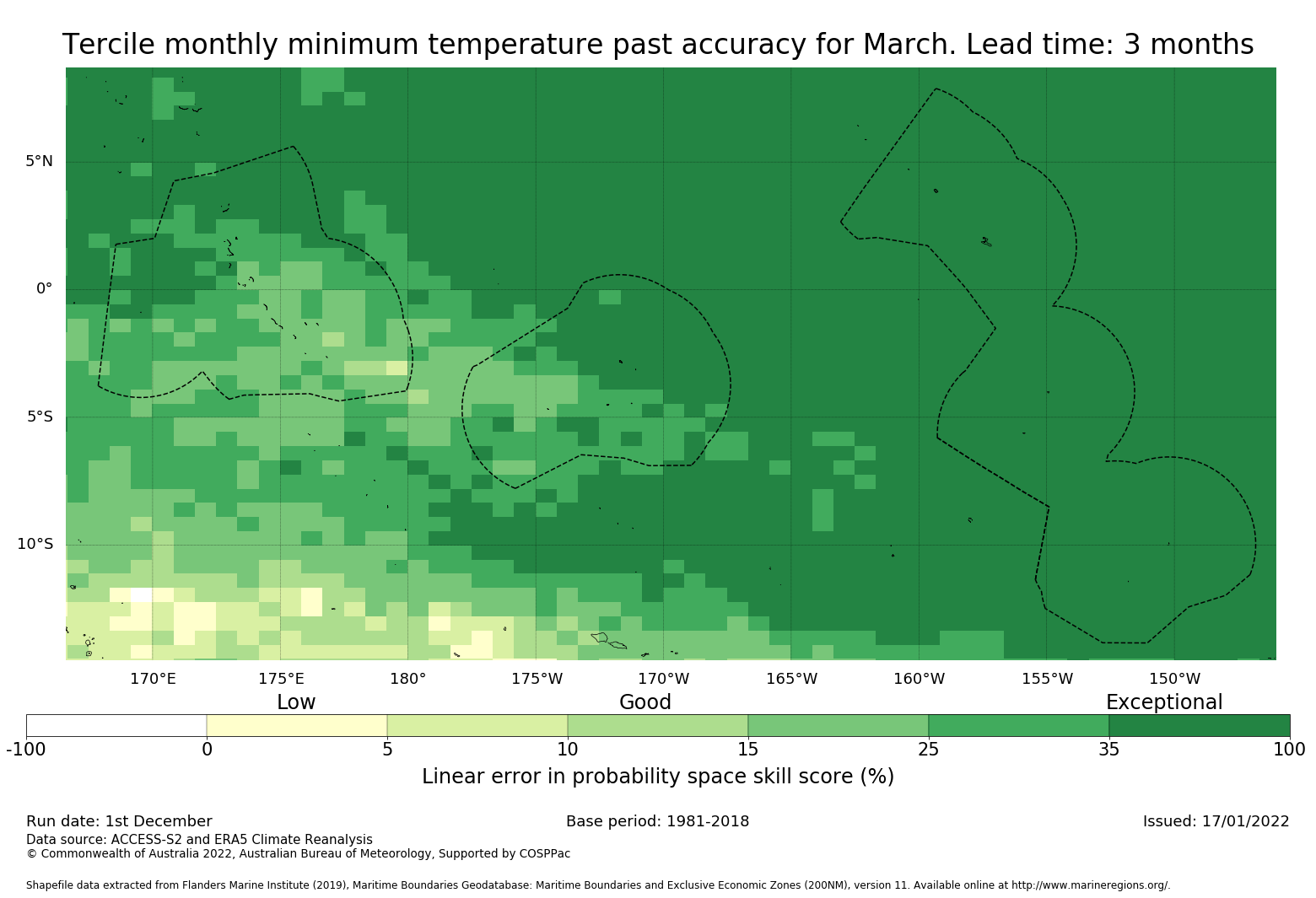 Tercile monthly minimum temperature past accuracy for March. Lead time: 3 months

5°N
0°
5°S
10°S

170°E 175°E 180° 175°W 170°W 165°W 160°W 155°W 150°W

Low Good Exceptional

-100 0 5 10 15 25 35 100

Linear error in probability space skill score (%)

Run date: 1st December
Base period: 1981-2018
Issued: 17/01/2022
Data source: ACCESS-S2 and ERA5 Climate Reanalysis
© Commonwealth of Australia 2022, Australian Bureau of Meteorology, Supported by COSPPac

Shapefile data extracted from Flanders Marine Institute (2019), Maritime Boundaries Geodatabase: Maritime Boundaries and Exclusive Economic Zones (200NM), version 11. Available online at http://www.marineregions.org/.